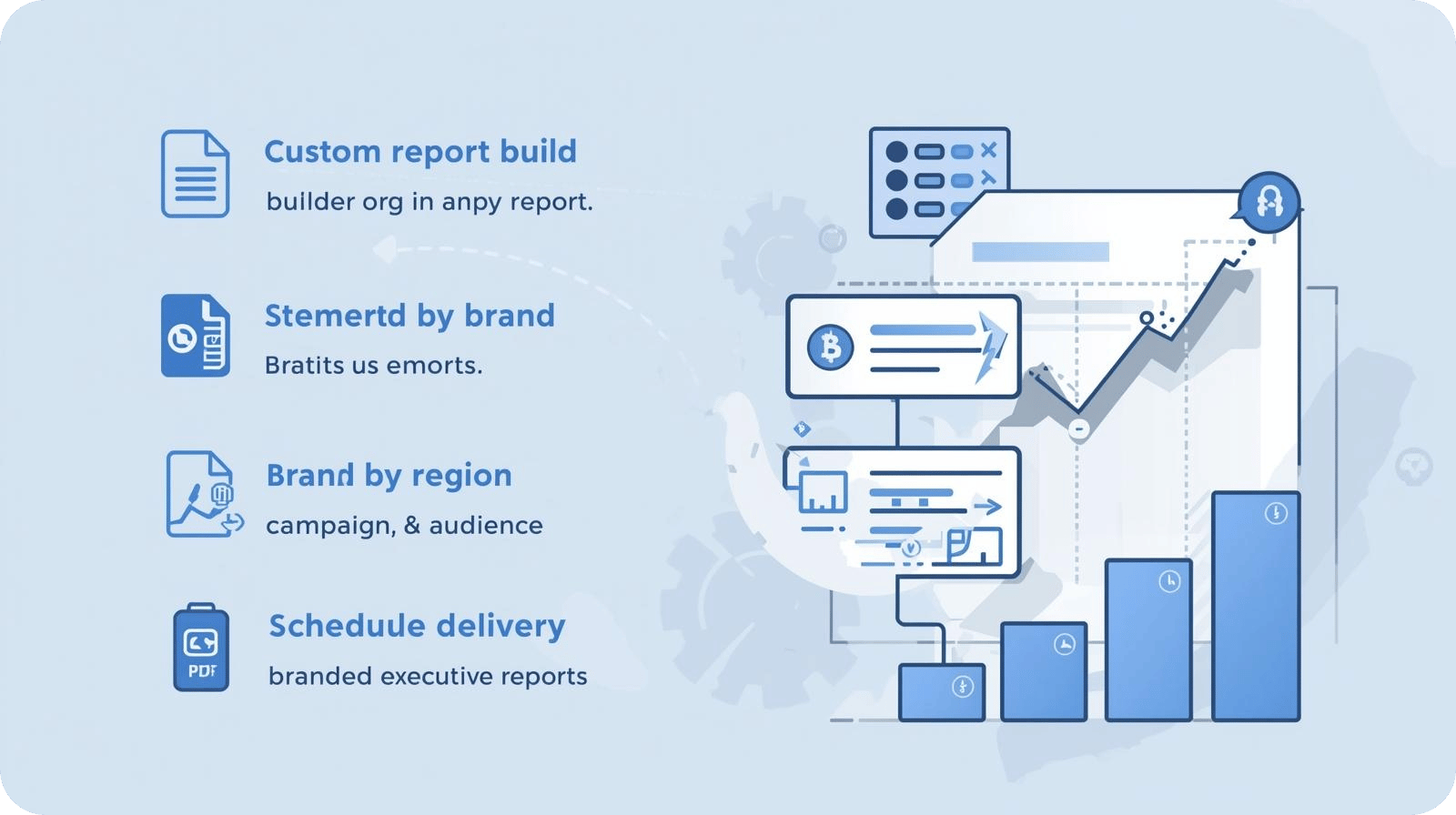 Custom report build
builder org in anpy report.

Stemertd by brand
Bratits us emorts.

Brand by region
campaign, & audience

PDF
Scheduule delivery
branded executive reports